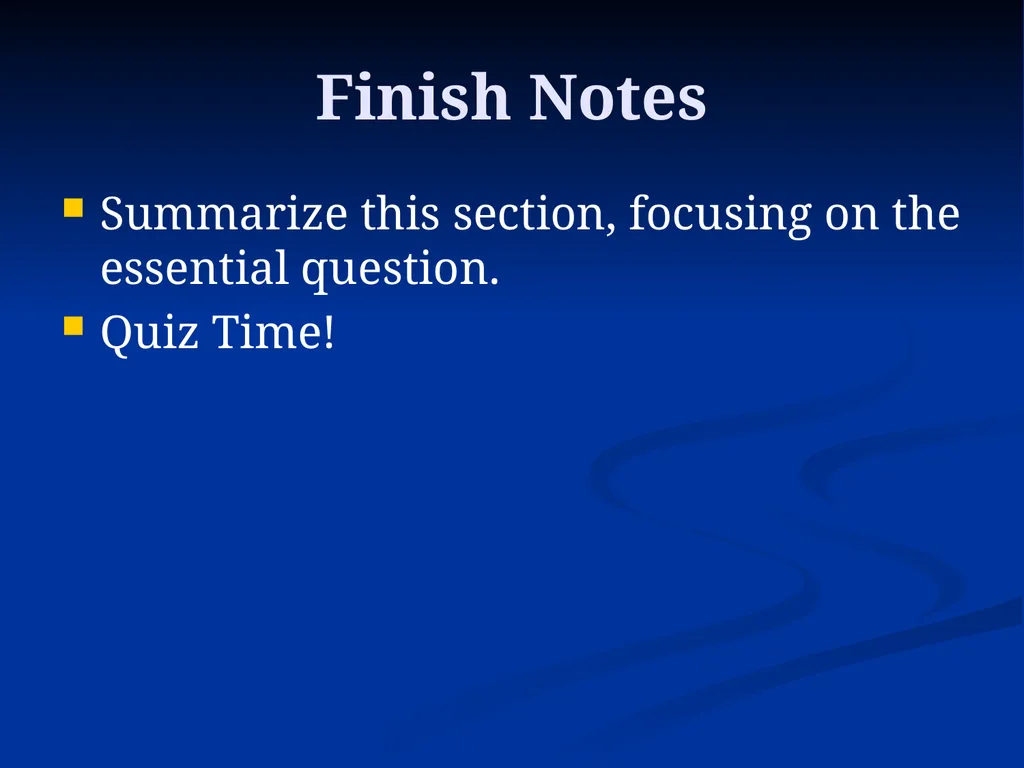 Finish Notes

• Summarize this section, focusing on the essential question.
• Quiz Time!